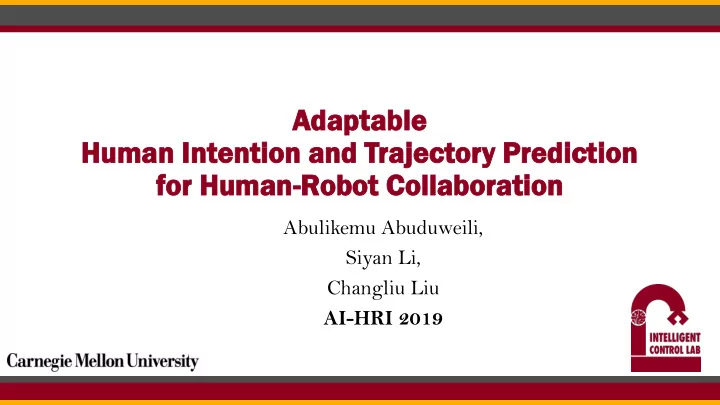 Adaptable
Human Intention and Trajectory Prediction
for Human-Robot Collaboration

Abulikemu Abuduweili,
Siyan Li,
Changliu Liu
AI-HRI 2019

Carnegie Mellon University

INTELLIGENT CONTROL LAB